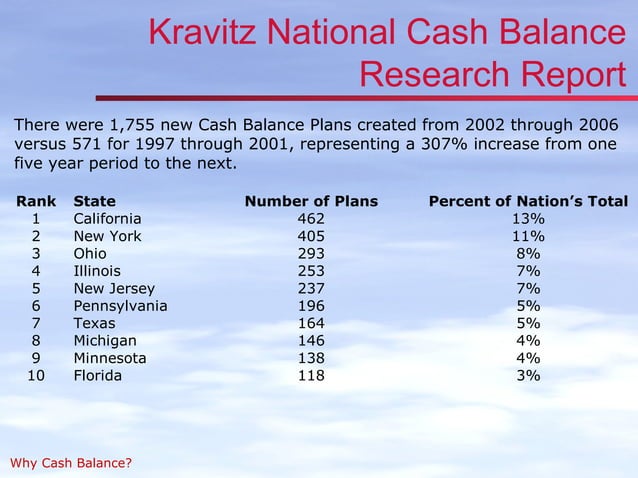 Kravitz National Cash Balance Research Report

There were 1,755 new Cash Balance Plans created from 2002 through 2006 versus 571 for 1997 through 2001, representing a 307% increase from one five year period to the next.

| Rank | State | Number of Plans | Percent of Nation's Total |
|---|---|---|---|
| 1 | California | 462 | 13% |
| 2 | New York | 405 | 11% |
| 3 | Ohio | 293 | 8% |
| 4 | Illinois | 253 | 7% |
| 5 | New Jersey | 237 | 7% |
| 6 | Pennsylvania | 196 | 5% |
| 7 | Texas | 164 | 5% |
| 8 | Michigan | 146 | 4% |
| 9 | Minnesota | 138 | 4% |
| 10 | Florida | 118 | 3% |

Why Cash Balance?